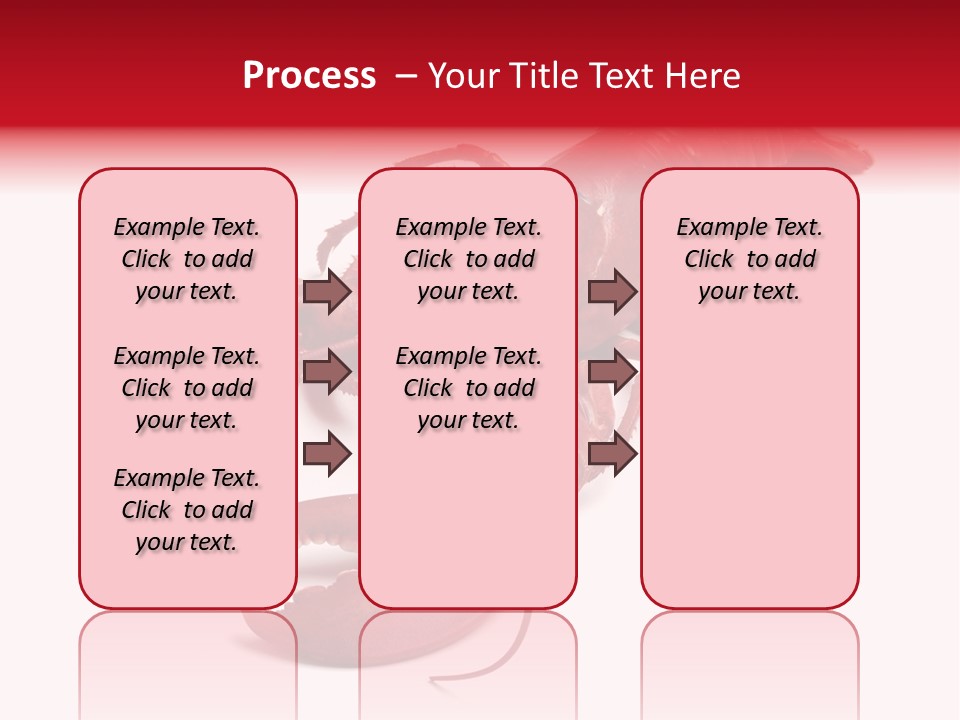 Process – Your Title Text Here

Example Text. Click to add your text.

Example Text. Click to add your text.

Example Text. Click to add your text.

Example Text. Click to add your text.

Example Text. Click to add your text.

Example Text. Click to add your text.